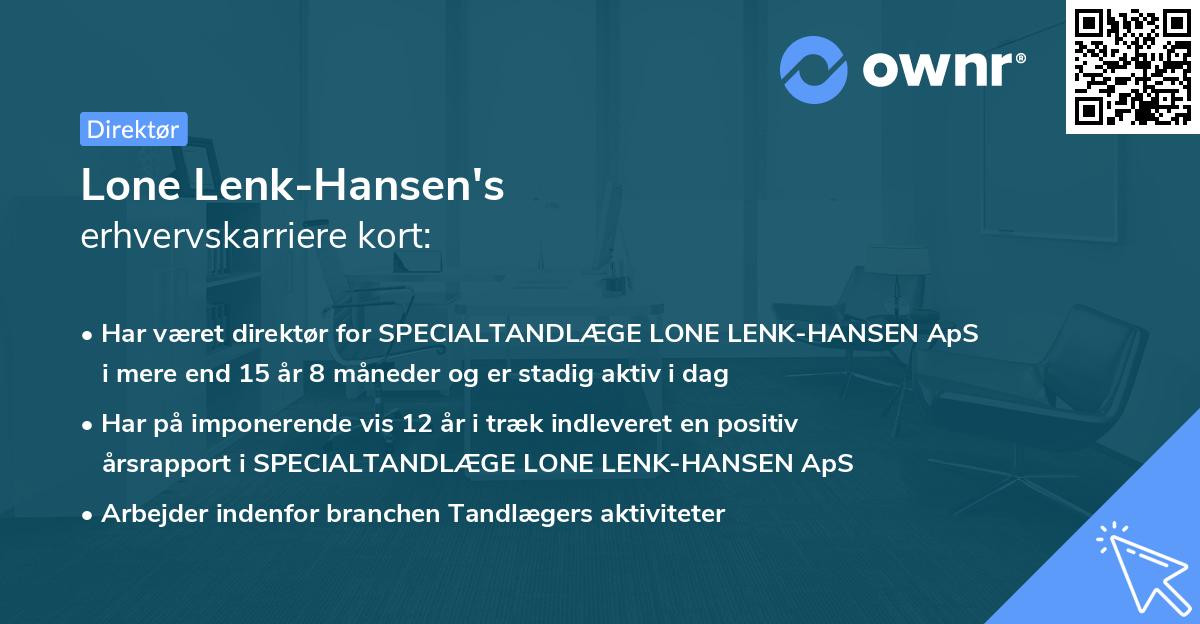 ownr®

Direktør

Lone Lenk-Hansen's
erhvervskarriere kort:

• Har været direktør for SPECIALTANDLÆGE LONE LENK-HANSEN ApS i mere end 15 år 8 måneder og er stadig aktiv i dag

• Har på imponerende vis 12 år i træk indleveret en positiv årsrapport i SPECIALTANDLÆGE LONE LENK-HANSEN ApS

• Arbejder indenfor branchen Tandlægers aktiviteter